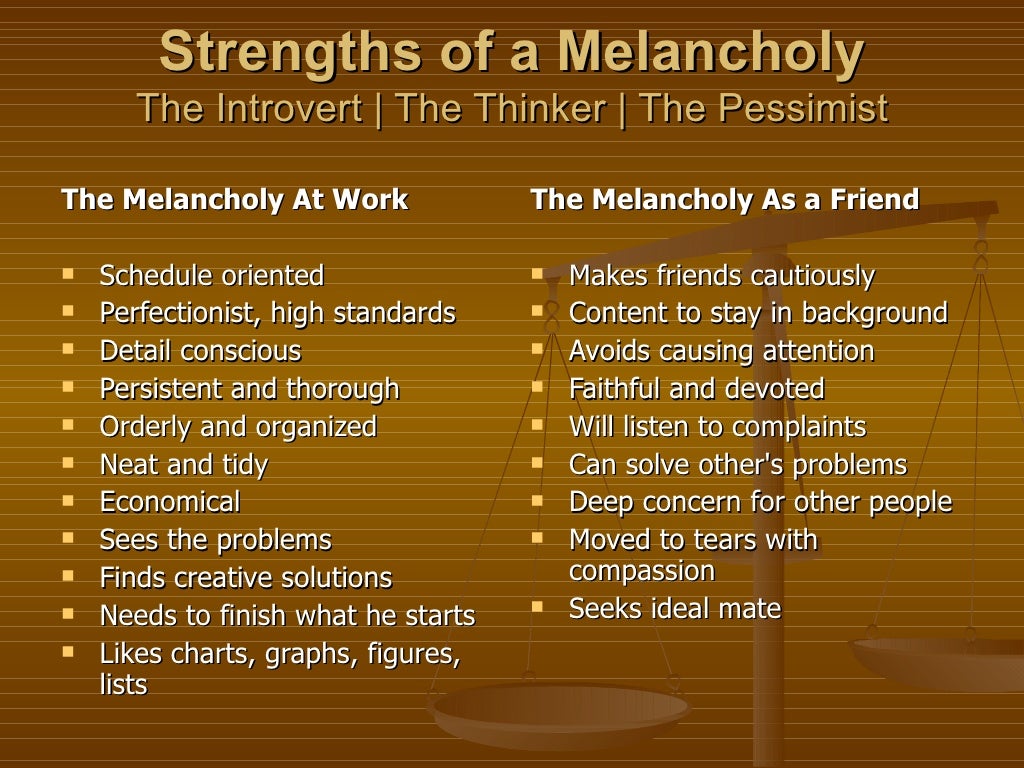 Strengths of a Melancholy
The Introvert | The Thinker | The Pessimist

The Melancholy At Work

- Schedule oriented
- Perfectionist, high standards
- Detail conscious
- Persistent and thorough
- Orderly and organized
- Neat and tidy
- Economical
- Sees the problems
- Finds creative solutions
- Needs to finish what he starts
- Likes charts, graphs, figures, lists

The Melancholy As a Friend

- Makes friends cautiously
- Content to stay in background
- Avoids causing attention
- Faithful and devoted
- Will listen to complaints
- Can solve other's problems
- Deep concern for other people
- Moved to tears with compassion
- Seeks ideal mate